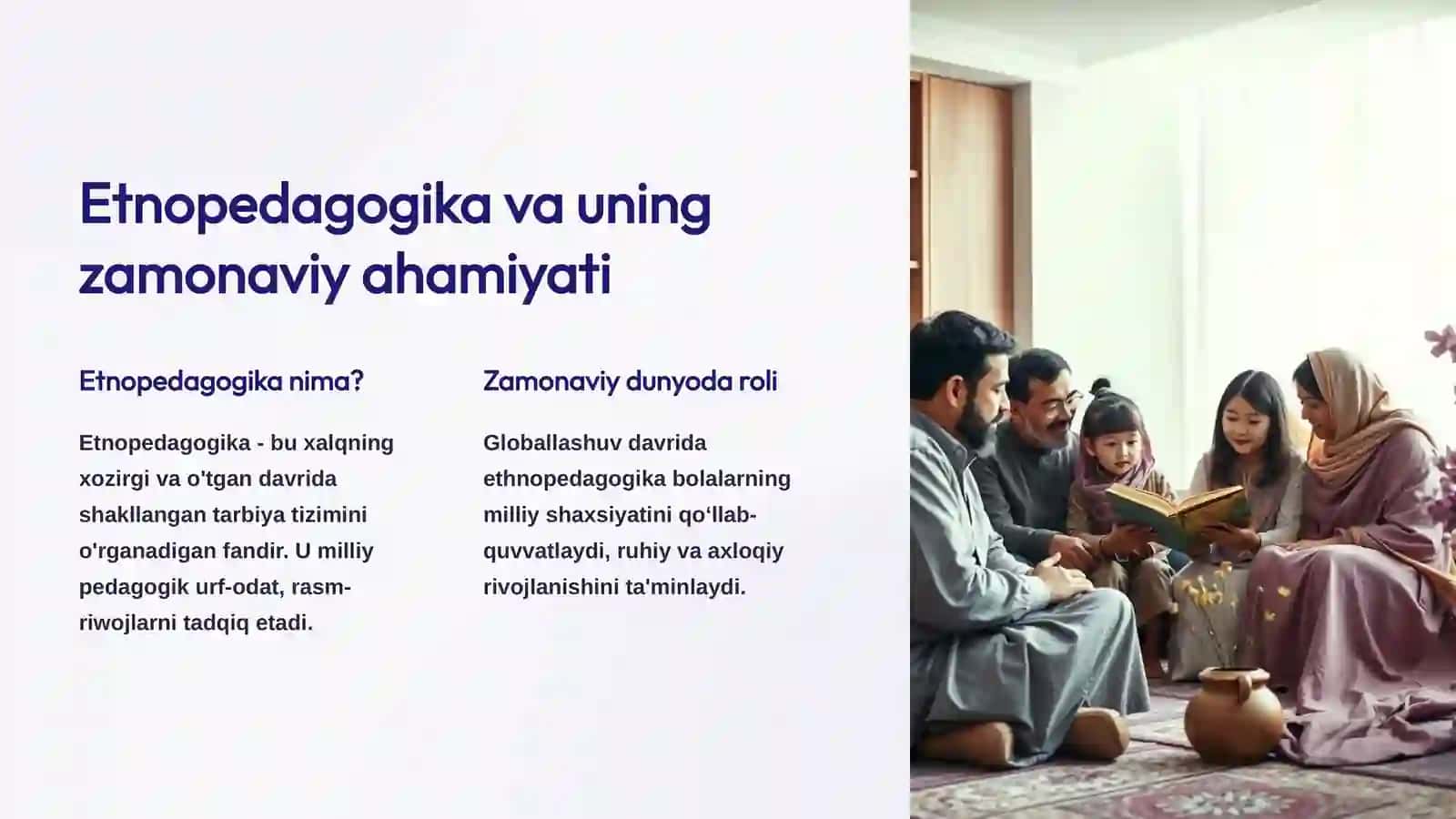 Etnopedagogika va uning zamonaviy ahamiyati

Etnopedagogika nima?

Etnopedagogika - bu xalqning xozirgi va o'tgan davrida shakllangan tarbiya tizimini o'rganadigan fandir. U milliy pedagogik urf-odat, rasm-riwojlarni tadqiq etadi.

Zamonaviy dunyoda roli

Globallashuv davrida ethnopedagogika bolalarning milliy shaxsiyatini qo‘llab-quvvatlaydi, ruhiy va axloqiy rivojlanishini ta'minlaydi.